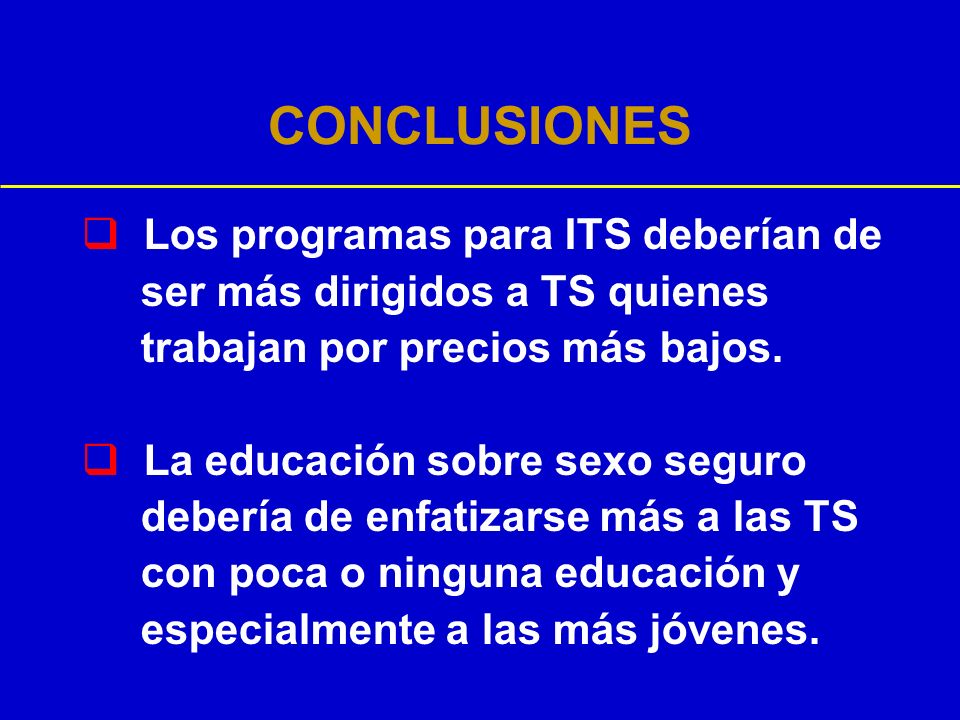 CONCLUSIONES

❑ Los programas para ITS deberían de ser más dirigidos a TS quienes trabajan por precios más bajos.

❑ La educación sobre sexo seguro debería de enfatizarse más a las TS con poca o ninguna educación y especialmente a las más jóvenes.